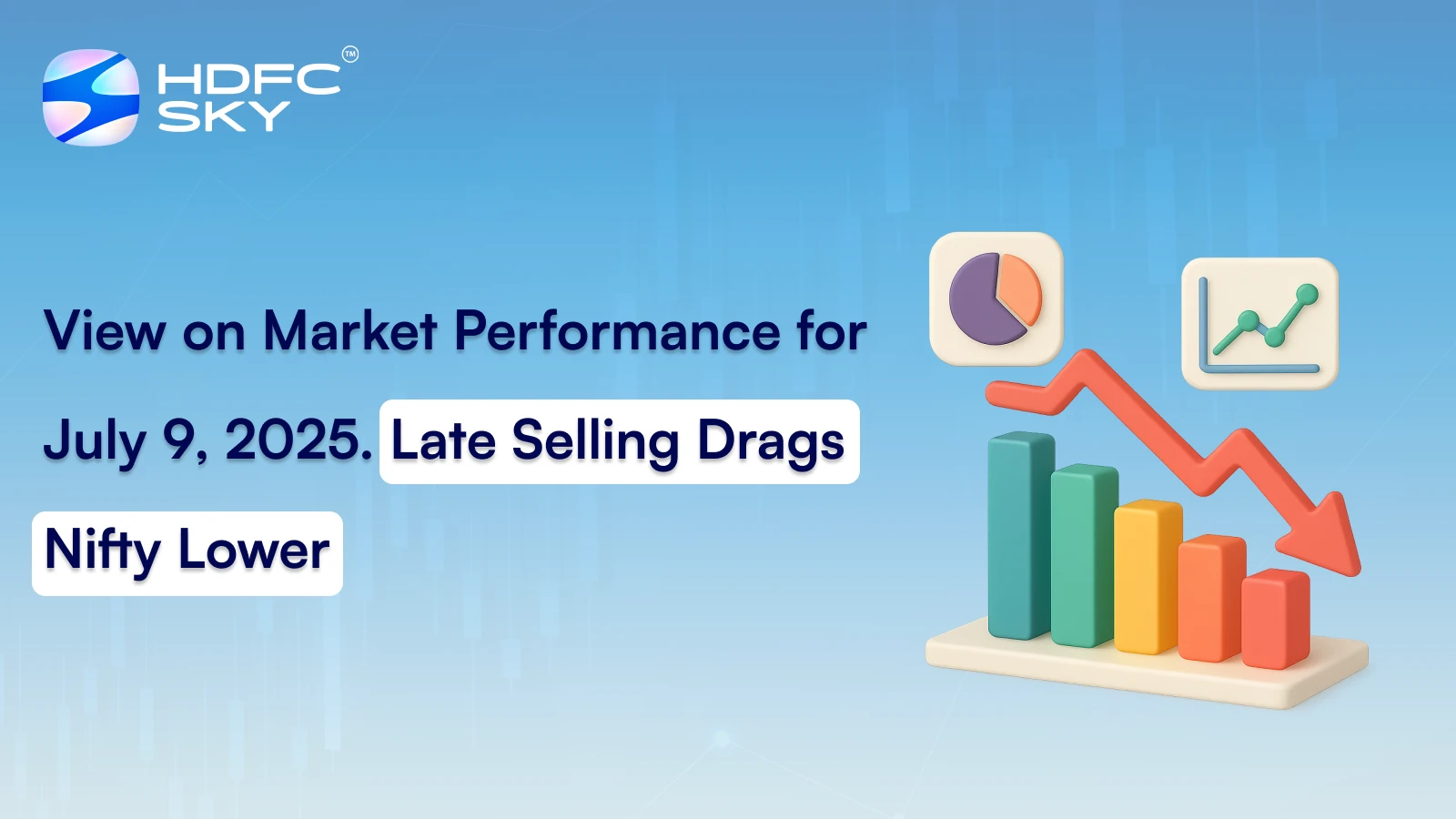 HDFC SKY™

View on Market Performance for July 9, 2025. Late Selling Drags Nifty Lower